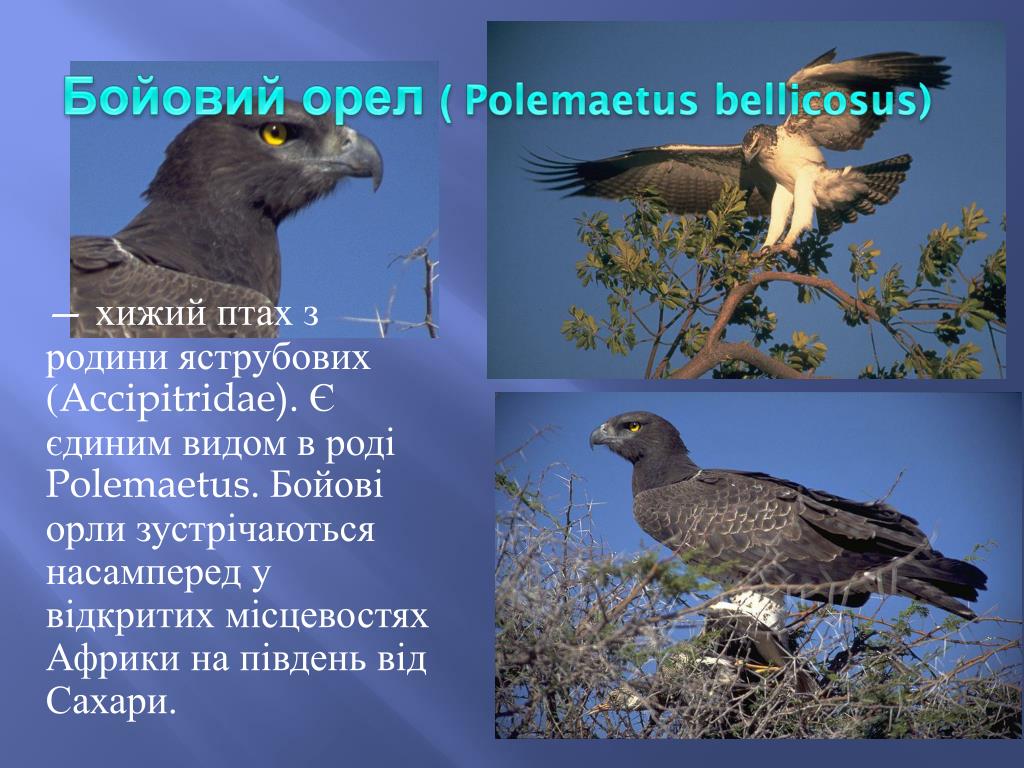 Бойовий орел ( Polemaetus bellicosus)

— хижий птах з родини яструбових (Accipitridae). Є єдиним видом в роді Polemaetus. Бойові орли зустрічаються насамперед у відкритих місцевостях Африки на південь від Сахари.